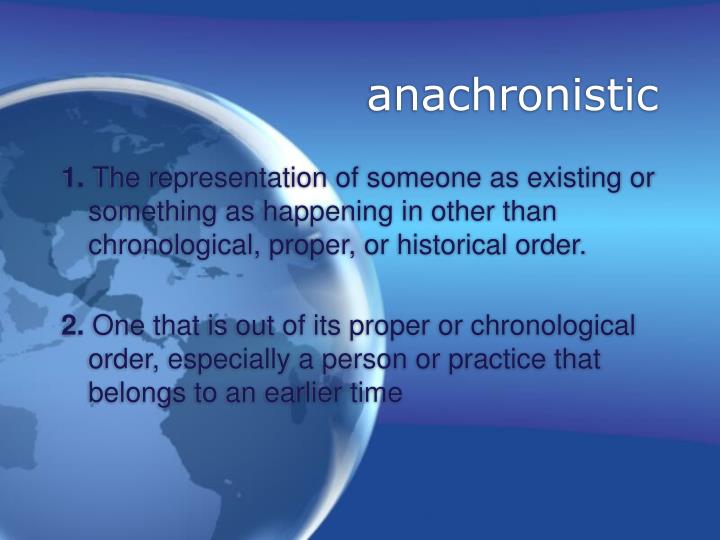 anachronistic

1. The representation of someone as existing or something as happening in other than chronological, proper, or historical order.

2. One that is out of its proper or chronological order, especially a person or practice that belongs to an earlier time